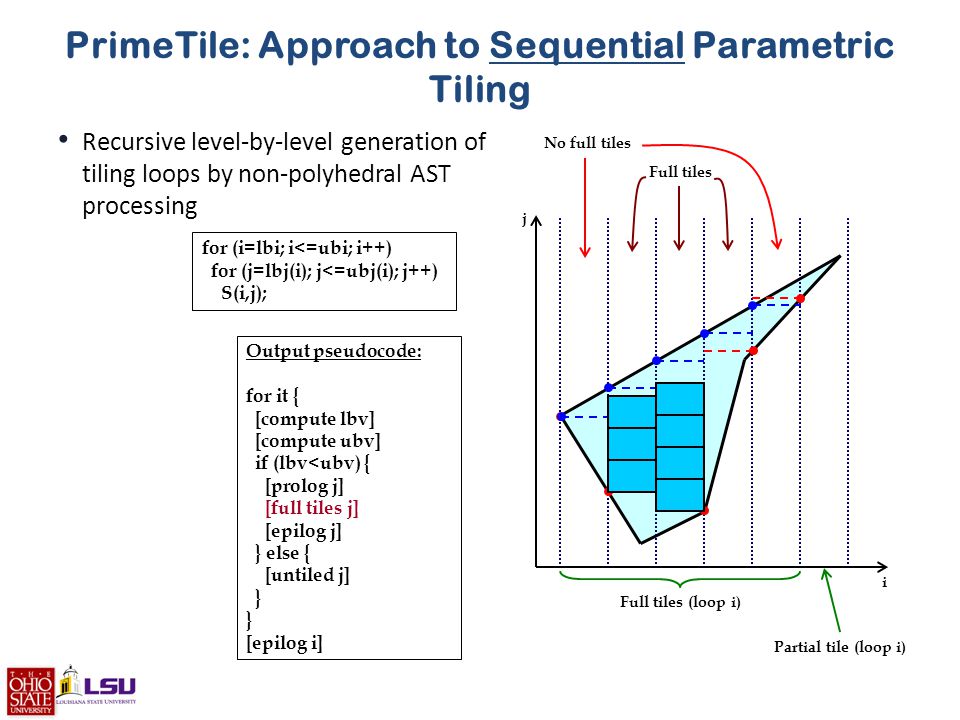 PrimeTile: Approach to Sequential Parametric Tiling

• Recursive level-by-level generation of tiling loops by non-polyhedral AST processing

for (i=lbi; i<=ubi; i++)
  for (j=lbj(i); j<=ubj(i); j++)
    S(i,j);

Output pseudocode:

for it {
  [compute lbv]
  [compute ubv]
  if (lbv<ubv) {
    [prolog j]
    [full tiles j]
    [epilog j]
  } else {
    [untiled j]
  }
}
[epilog i]

No full tiles

Full tiles

j

i

Full tiles (loop i)

Partial tile (loop i)

THE OHIO STATE UNIVERSITY

LSU LOUISIANA STATE UNIVERSITY